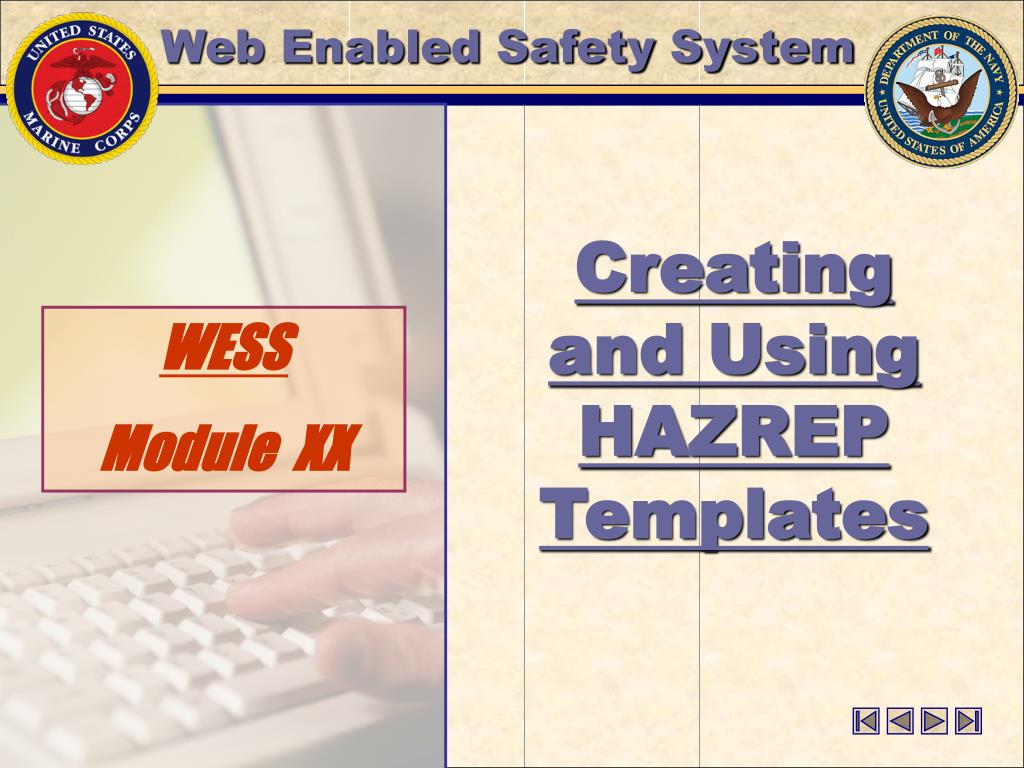 UNITED STATES MARINE CORPS

Web Enabled Safety System

DEPARTMENT OF THE NAVY UNITED STATES OF AMERICA

WESS

Module XX

Creating and Using HAZREP Templates